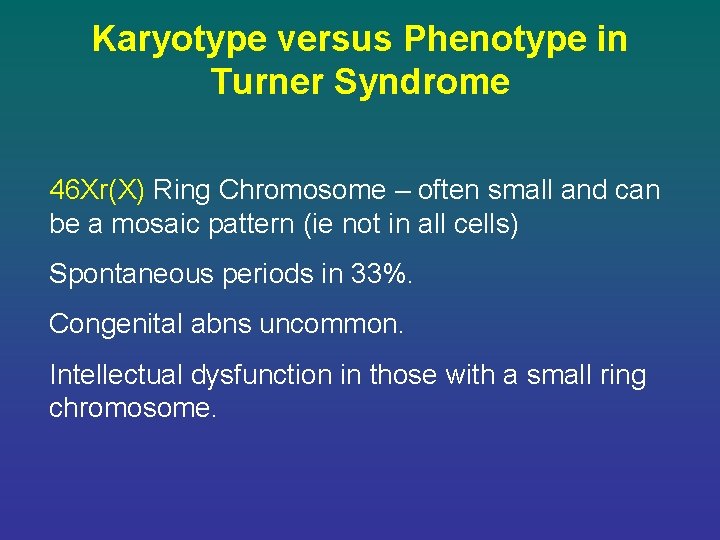 Karyotype versus Phenotype in Turner Syndrome

46Xr(X) Ring Chromosome – often small and can be a mosaic pattern (ie not in all cells)

Spontaneous periods in 33%.

Congenital abns uncommon.

Intellectual dysfunction in those with a small ring chromosome.